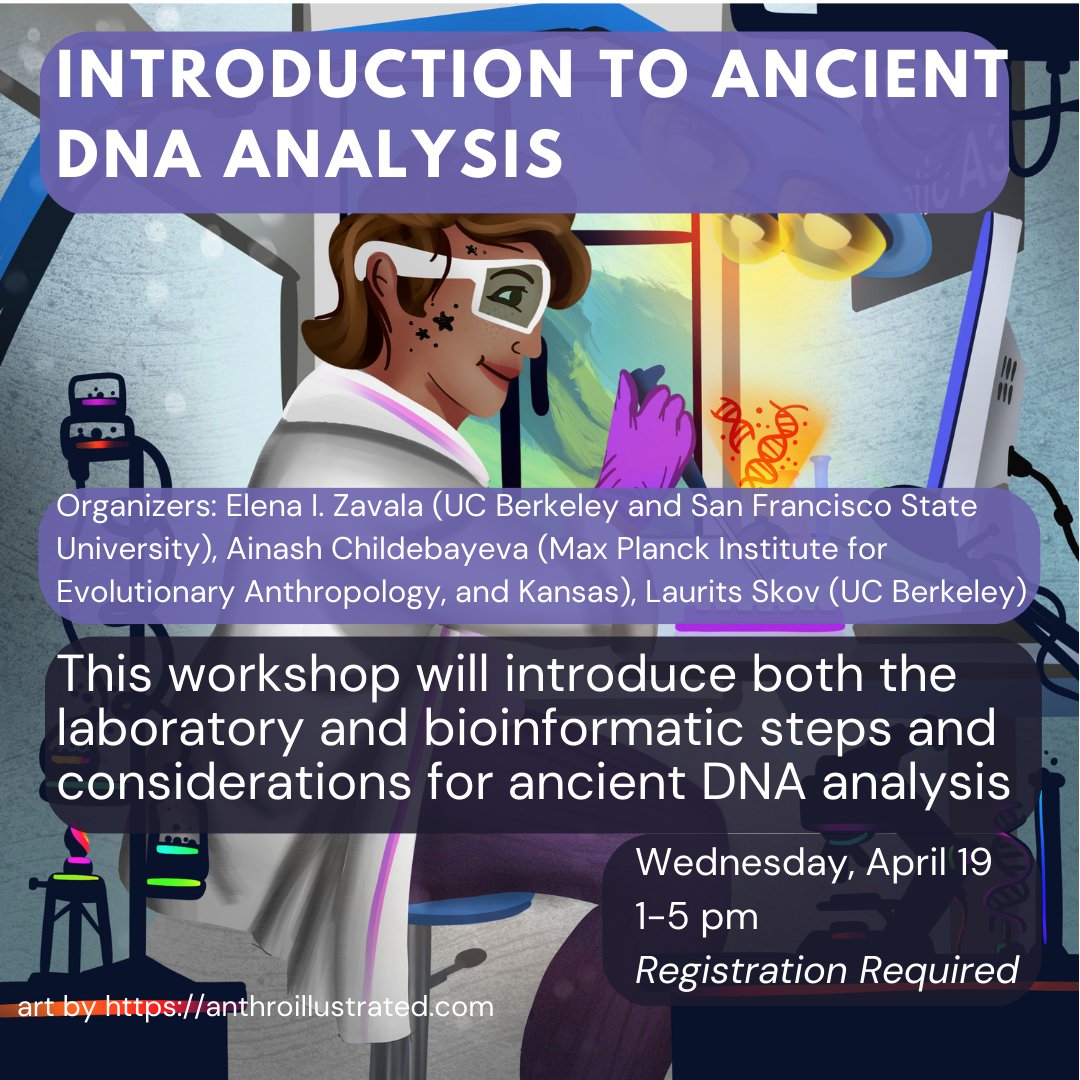 INTRODUCTION TO ANCIENT DNA ANALYSIS

Organizers: Elena I. Zavala (UC Berkeley and San Francisco State University), Ainash Childebayeva (Max Planck Institute for Evolutionary Anthropology, and Kansas), Laurits Skov (UC Berkeley)

This workshop will introduce both the laboratory and bioinformatic steps and considerations for ancient DNA analysis

Wednesday, April 19
1-5 pm
Registration Required

art by https://anthroillustrated.com